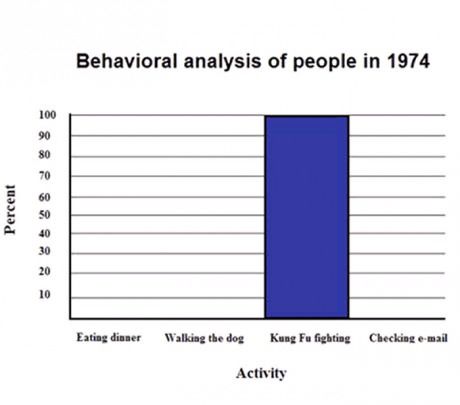 Behavioral analysis of people in 1974

Percent

100
90
80
70
60
50
40
30
20
10

Eating dinner
Walking the dog
Kung Fu fighting
Checking e-mail

Activity